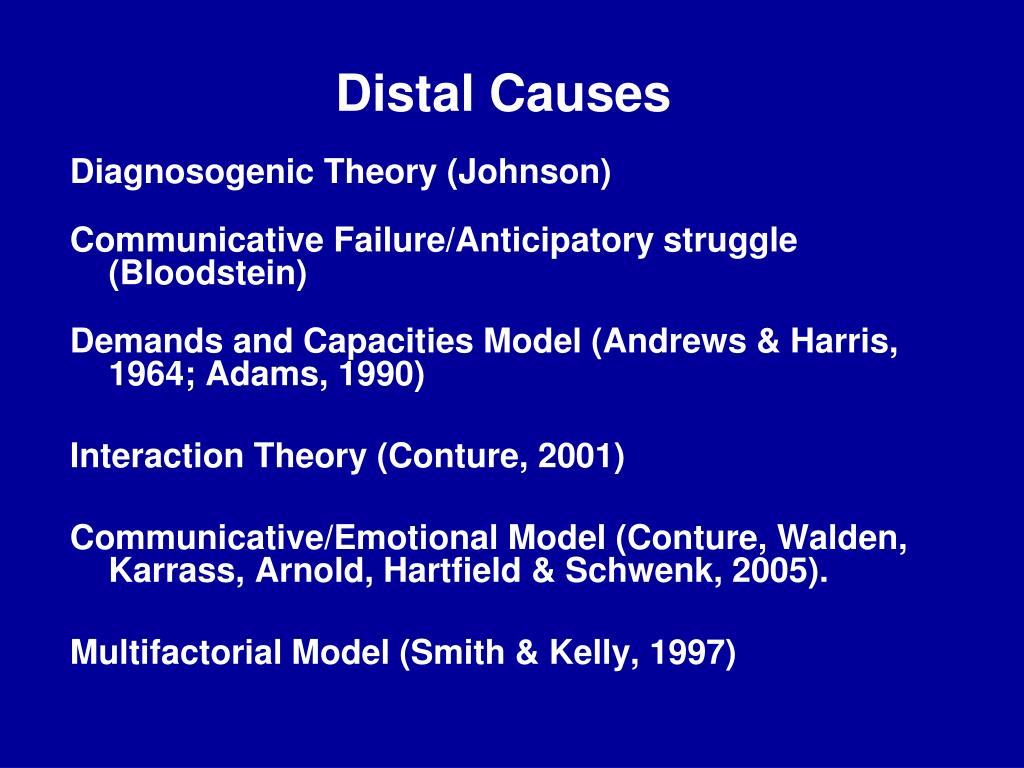 Distal Causes

Diagnosogenic Theory (Johnson)

Communicative Failure/Anticipatory struggle (Bloodstein)

Demands and Capacities Model (Andrews & Harris, 1964; Adams, 1990)

Interaction Theory (Conture, 2001)

Communicative/Emotional Model (Conture, Walden, Karrass, Arnold, Hartfield & Schwenk, 2005).

Multifactorial Model (Smith & Kelly, 1997)